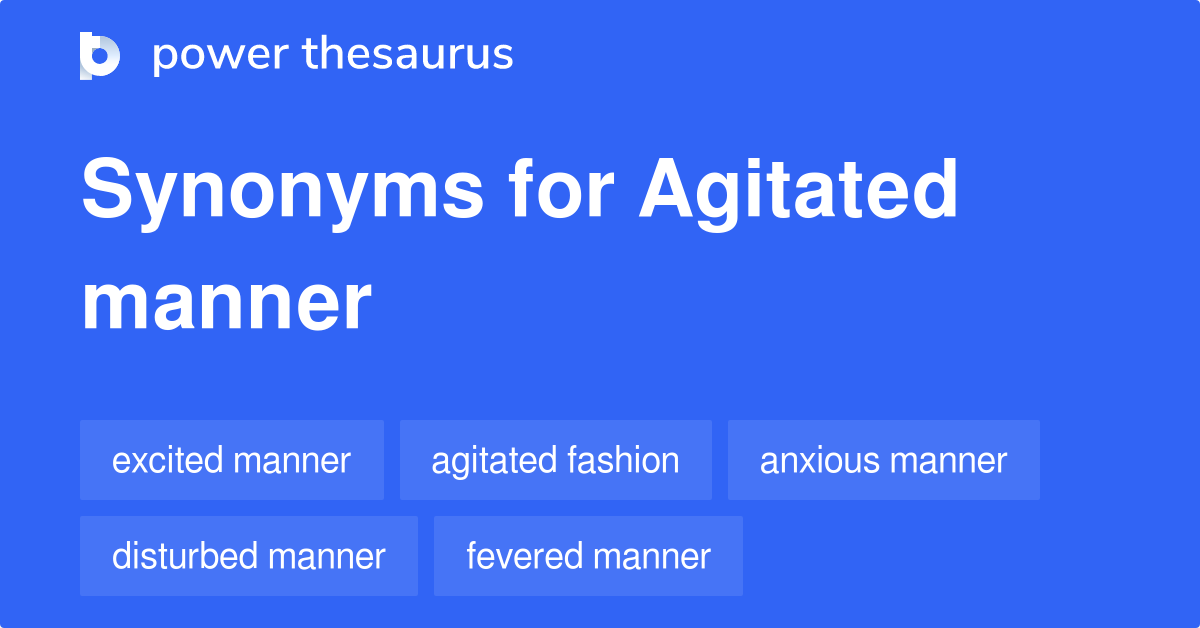 power thesaurus

Synonyms for Agitated manner

excited manner

agitated fashion

anxious manner

disturbed manner

fevered manner